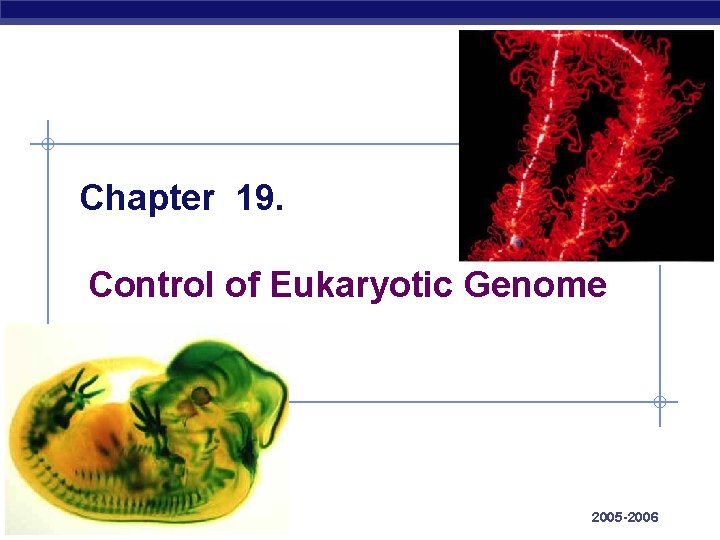 Chapter 19.

Control of Eukaryotic Genome

2005-2006